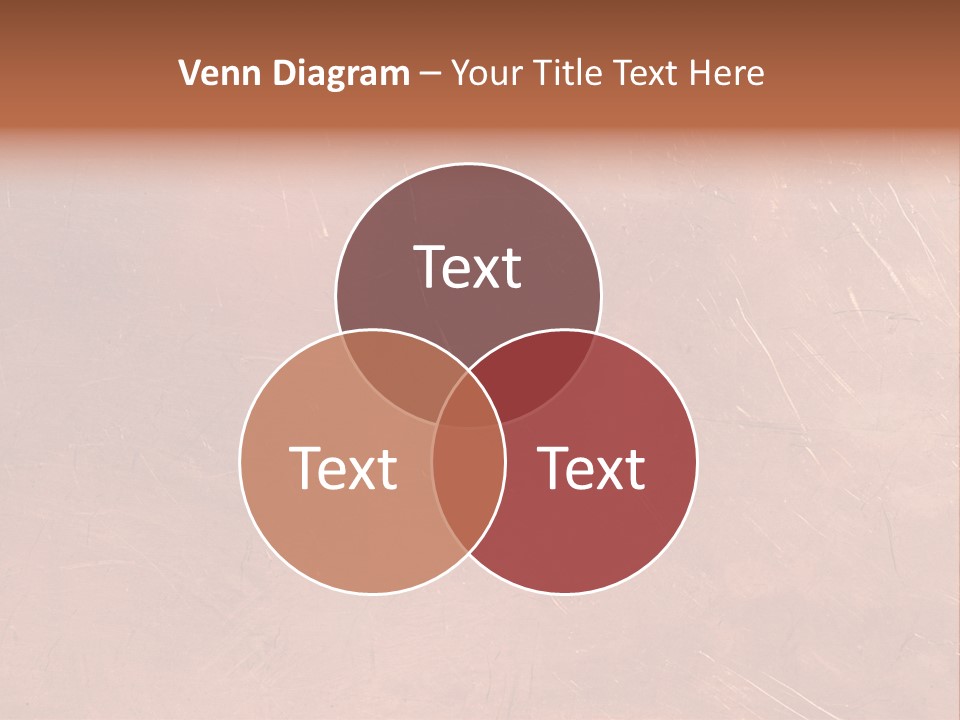 Venn Diagram – Your Title Text Here

Text

Text

Text